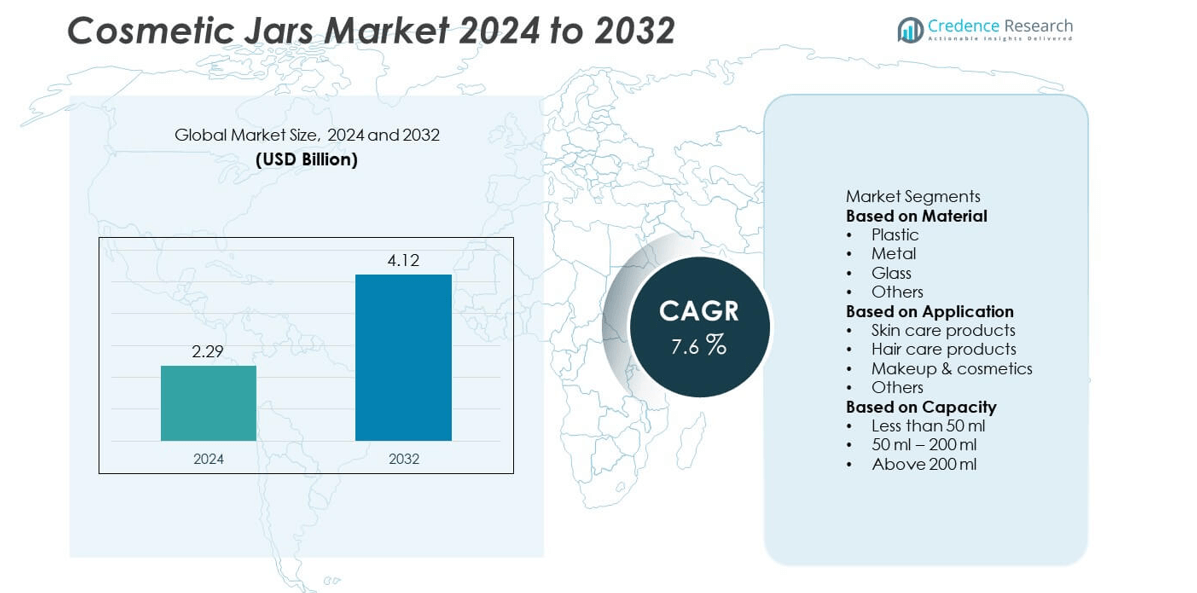 Cosmetic Jars Market 2024 to 2032

Credence Research
Actionable Insights Delivered

Global Market Size, 2024 and 2032
(USD Billion)

2.29
4.12
2024
2032

CAGR
7.6 %

Market Segments
Based on Material
• Plastic
• Metal
• Glass
• Others
Based on Application
• Skin care products
• Hair care products
• Makeup & cosmetics
• Others
Based on Capacity
• Less than 50 ml
• 50 ml – 200 ml
• Above 200 ml